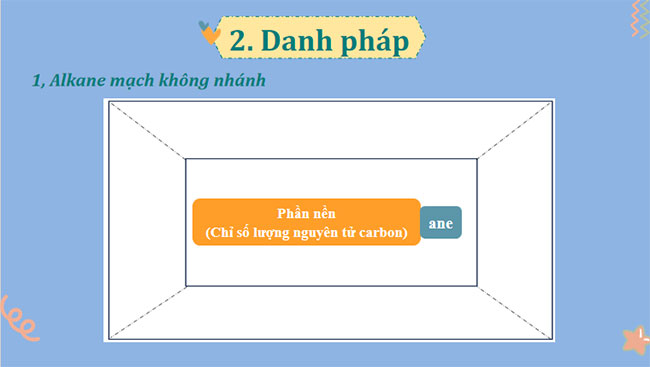 2. Danh pháp

1, Alkane mạch không nhánh

Phần nền
(Chỉ số lượng nguyên tử carbon)

ane